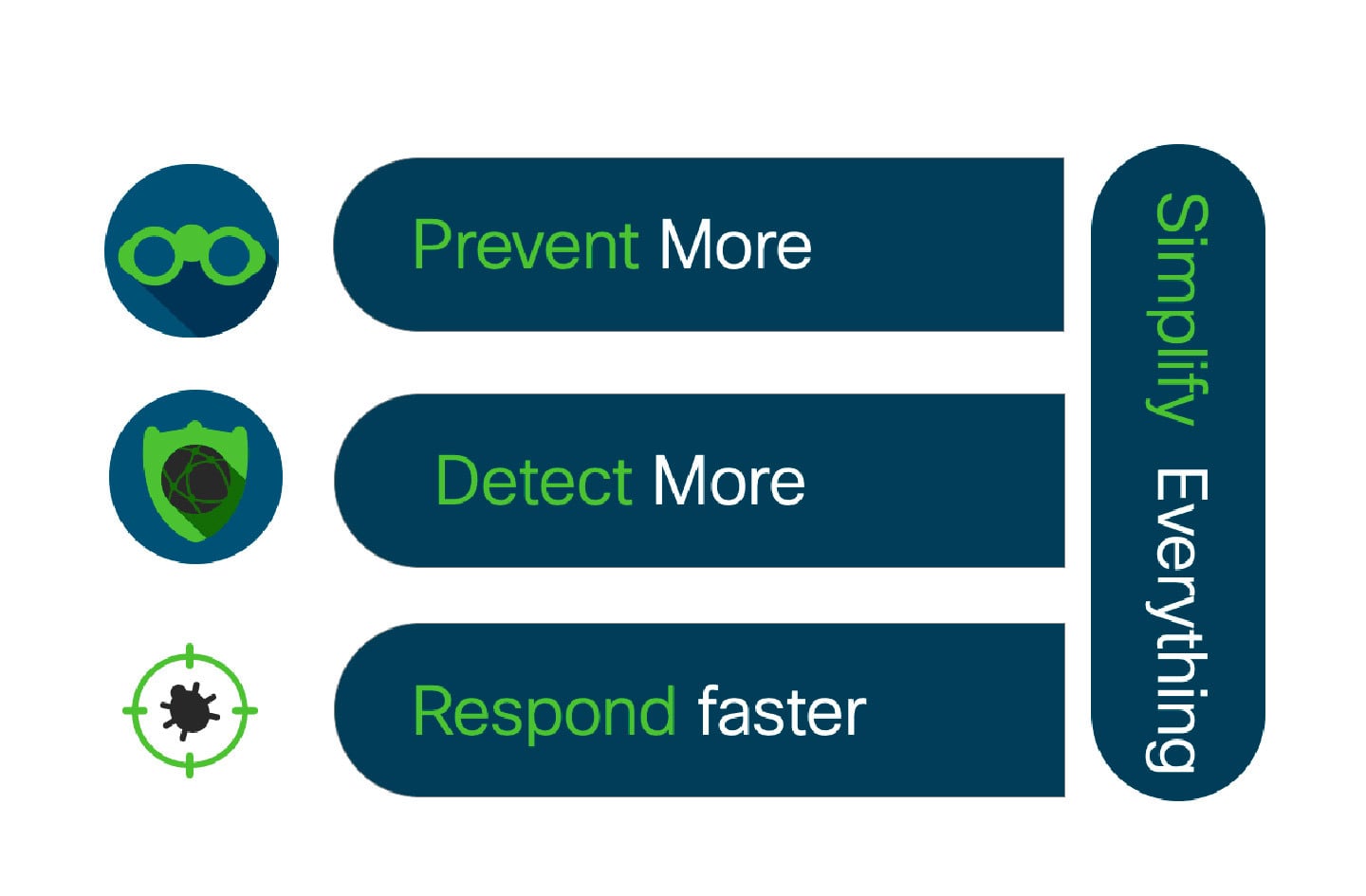 Prevent More

Detect More

Respond faster

Simplify Everything